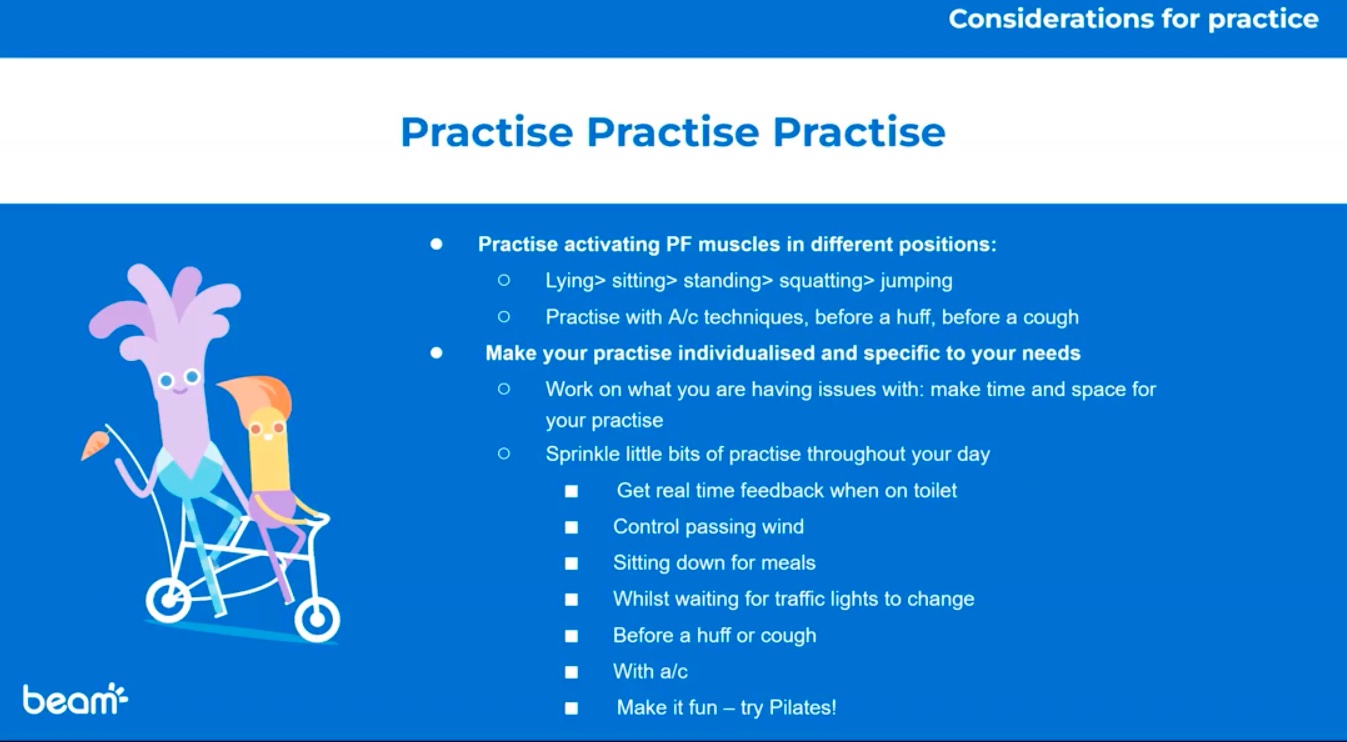 Considerations for practice

Practise Practise Practise

- Practise activating PF muscles in different positions:
  - Lying> sitting> standing> squatting> jumping
  - Practise with A/c techniques, before a huff, before a cough
- Make your practise individualised and specific to your needs
  - Work on what you are having issues with: make time and space for your practise
  - Sprinkle little bits of practise throughout your day
    - Get real time feedback when on toilet
    - Control passing wind
    - Sitting down for meals
    - Whilst waiting for traffic lights to change
    - Before a huff or cough
    - With a/c
    - Make it fun – try Pilates!

beam